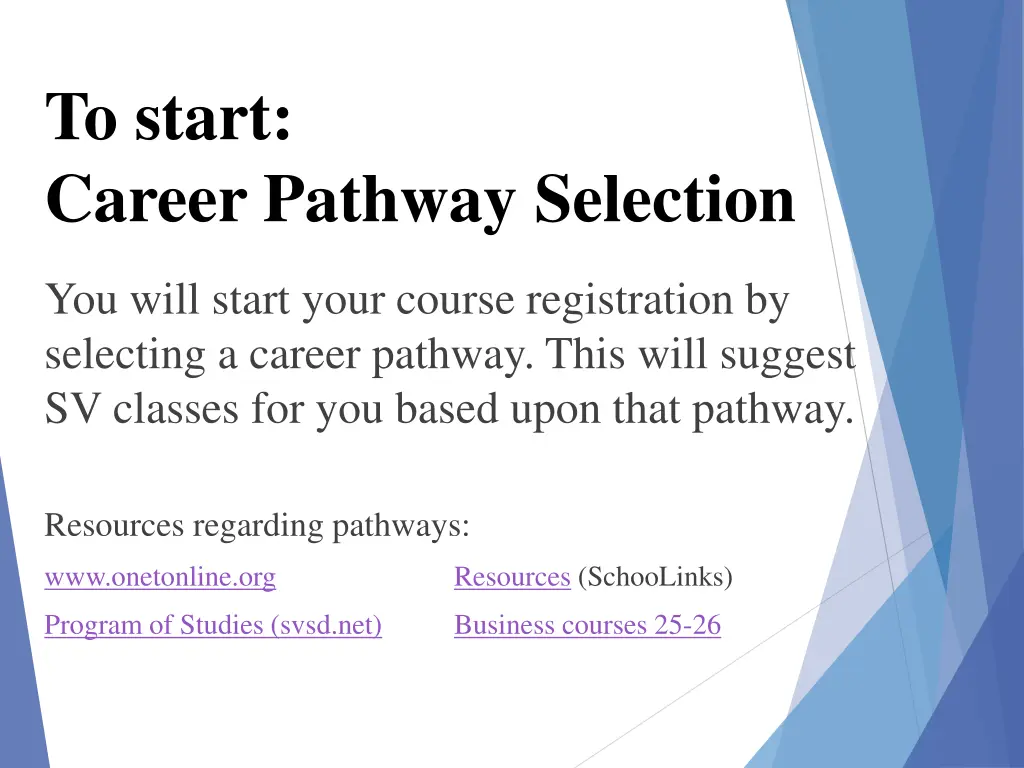 To start:
Career Pathway Selection

You will start your course registration by selecting a career pathway. This will suggest SV classes for you based upon that pathway.

Resources regarding pathways:

www.onetonline.org

Program of Studies (svsd.net)

Resources (SchooLinks)

Business courses 25-26